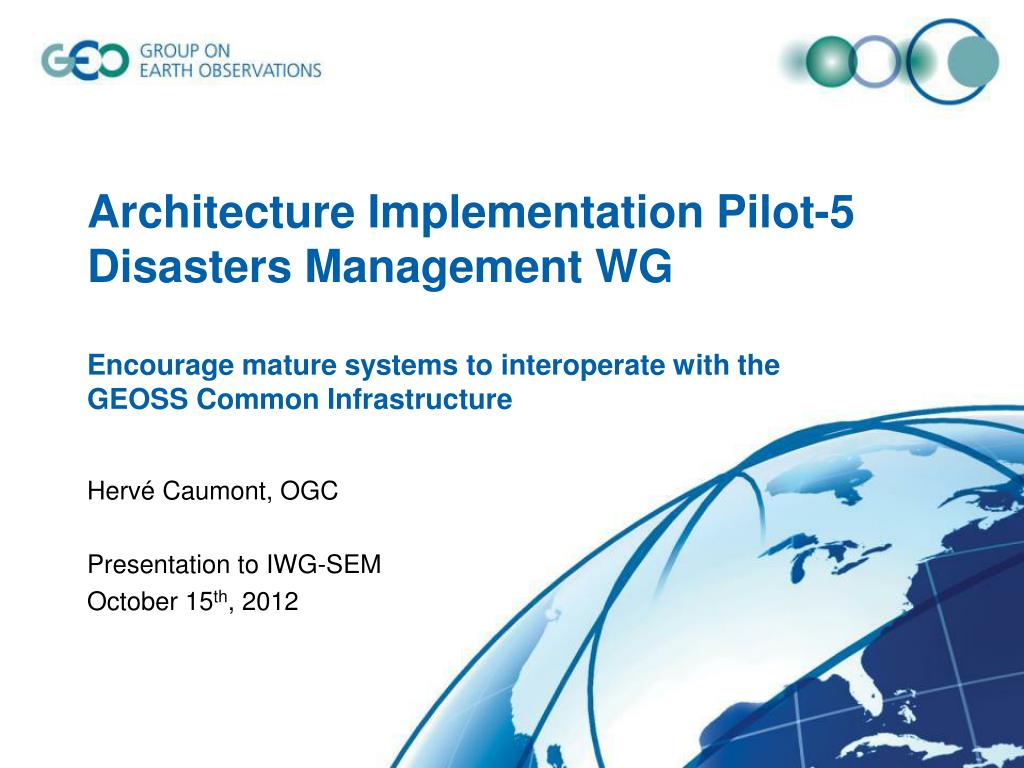 GEO GROUP ON EARTH OBSERVATIONS

Architecture Implementation Pilot-5 Disasters Management WG

Encourage mature systems to interoperate with the GEOSS Common Infrastructure

Hervé Caumont, OGC

Presentation to IWG-SEM
October 15$^{th}$, 2012